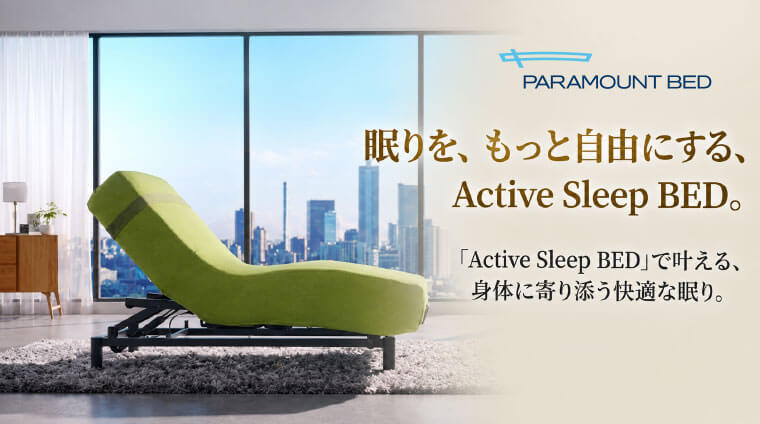 PARAMOUNT BED

眠りを、もっと自由にする、
Active Sleep BED。

「Active Sleep BED」で叶える、
身体に寄り添う快適な眠り。